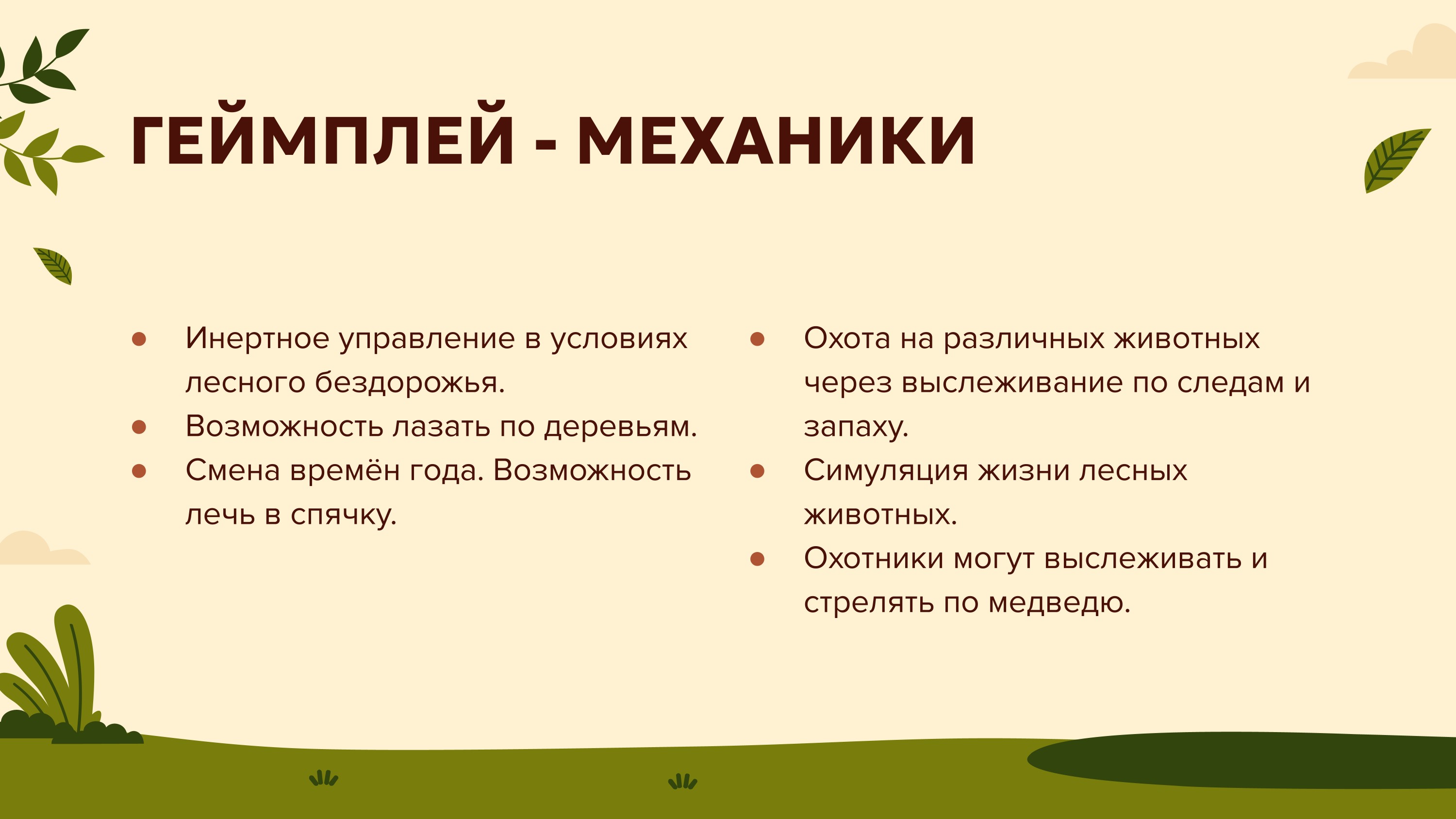 ГЕЙМПЛЕЙ - МЕХАНИКИ

- Инертное управление в условиях лесного бездорожья.
- Возможность лазать по деревьям.
- Смена времён года. Возможность лечь в спячку.

- Охота на различных животных через выслеживание по следам и запаху.
- Симуляция жизни лесных животных.
- Охотники могут выслеживать и стрелять по медведю.